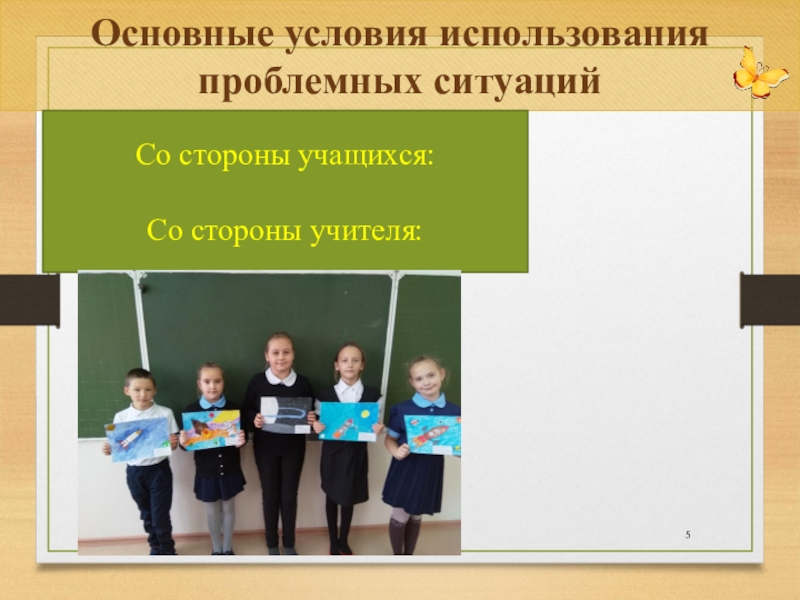 Основные условия использования проблемных ситуаций

Со стороны учащихся:

Со стороны учителя:

5